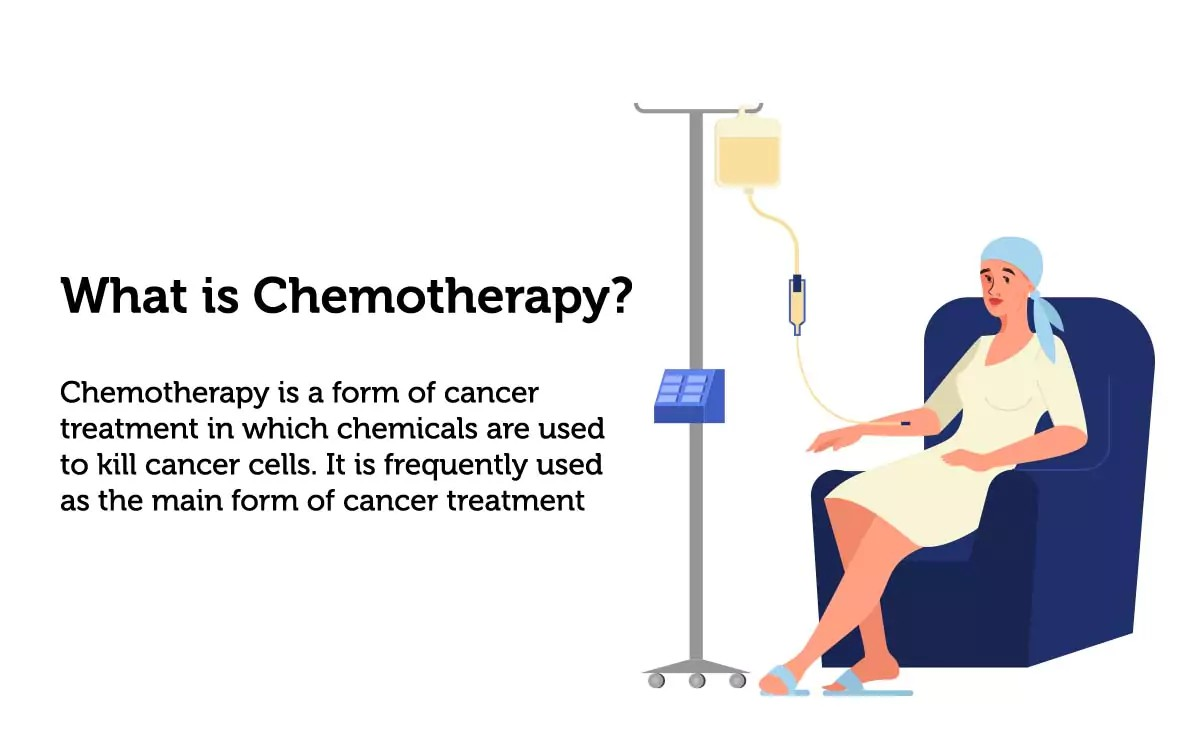 What is Chemotherapy?

Chemotherapy is a form of cancer treatment in which chemicals are used to kill cancer cells. It is frequently used as the main form of cancer treatment